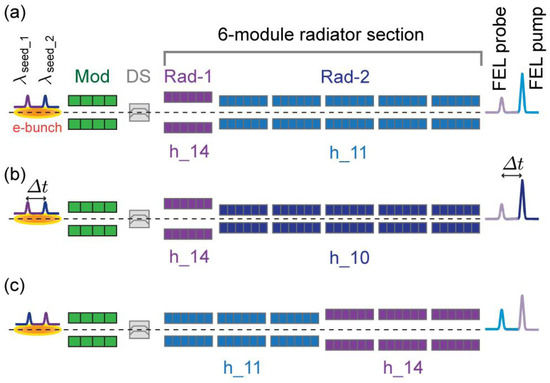 (a)

6-module radiator section

$\lambda_{seed\_1}$ $\lambda_{seed\_2}$

Mod DS Rad-1 Rad-2

FEL probe FEL pump

e-bunch

h_14 h_11

(b)

$\Delta t$

$\Delta t$

h_14 h_10

(c)

h_11 h_14